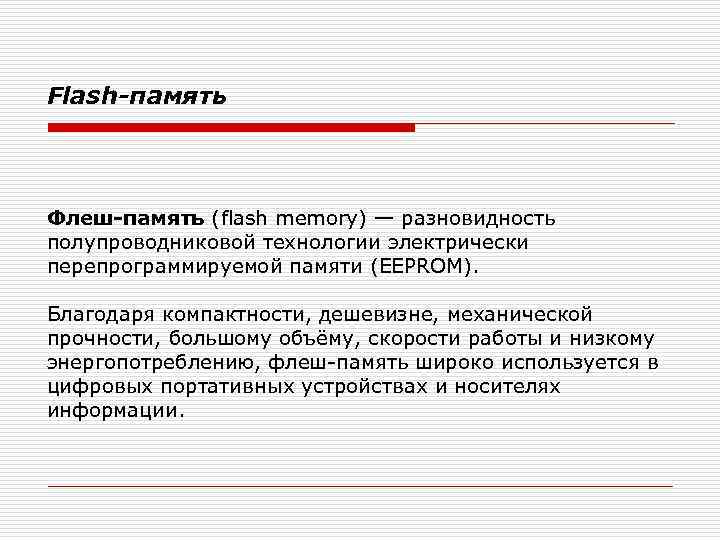 Flash-память

Флеш-память (flash memory) — разновидность полупроводниковой технологии электрически перепрограммируемой памяти (EEPROM).

Благодаря компактности, дешевизне, механической прочности, большому объёму, скорости работы и низкому энергопотреблению, флеш-память широко используется в цифровых портативных устройствах и носителях информации.